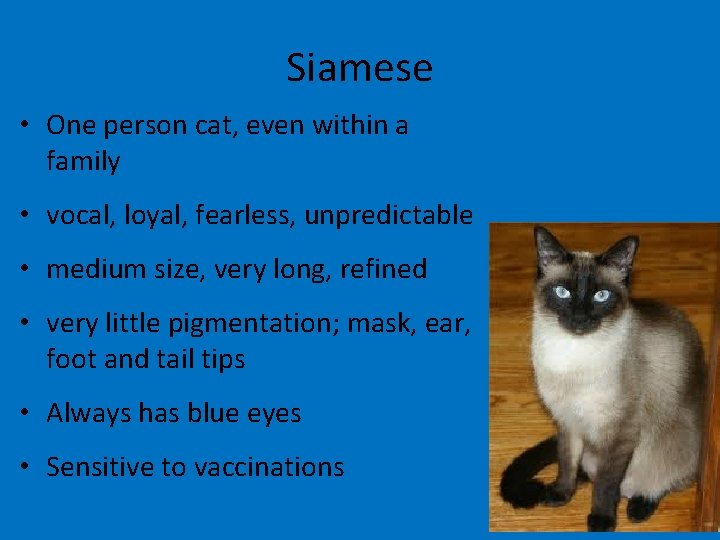 Siamese

• One person cat, even within a family

• vocal, loyal, fearless, unpredictable

• medium size, very long, refined

• very little pigmentation; mask, ear, foot and tail tips

• Always has blue eyes

• Sensitive to vaccinations